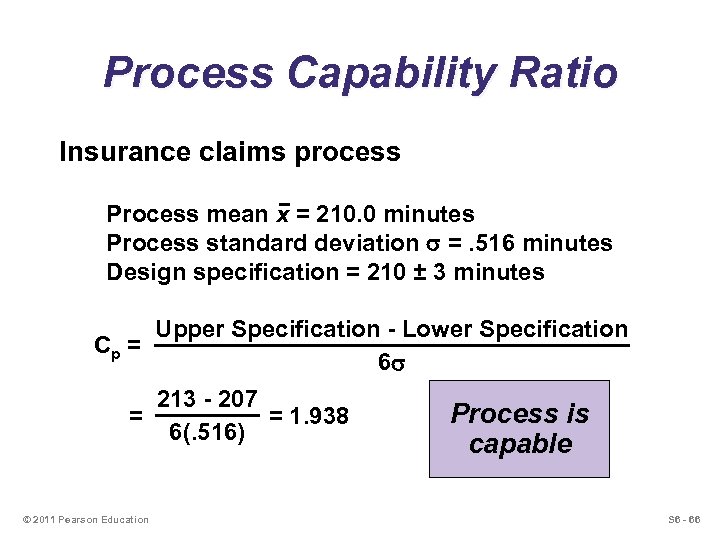 Process Capability Ratio

Insurance claims process

Process mean $\bar{x}$ = 210.0 minutes
Process standard deviation $\sigma$ = .516 minutes
Design specification = 210 ± 3 minutes

$C_p = \frac{\text{Upper Specification - Lower Specification}}{6\sigma}$

$= \frac{213 - 207}{6(.516)} = 1.938$

Process is capable

© 2011 Pearson Education

S6 - 66